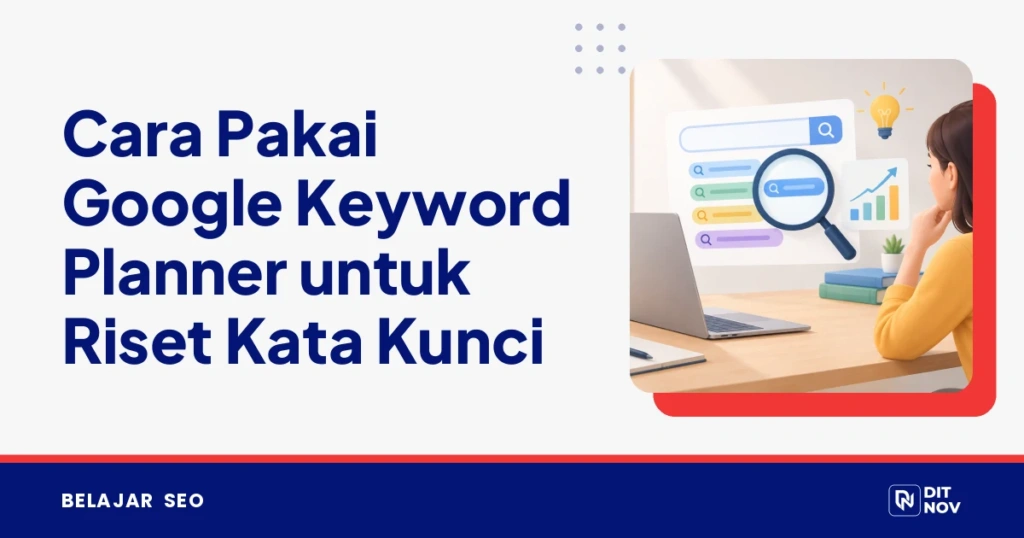 Cara Pakai Google Keyword Planner untuk Riset Kata Kunci

BELAJAR SEO

DIT NOV